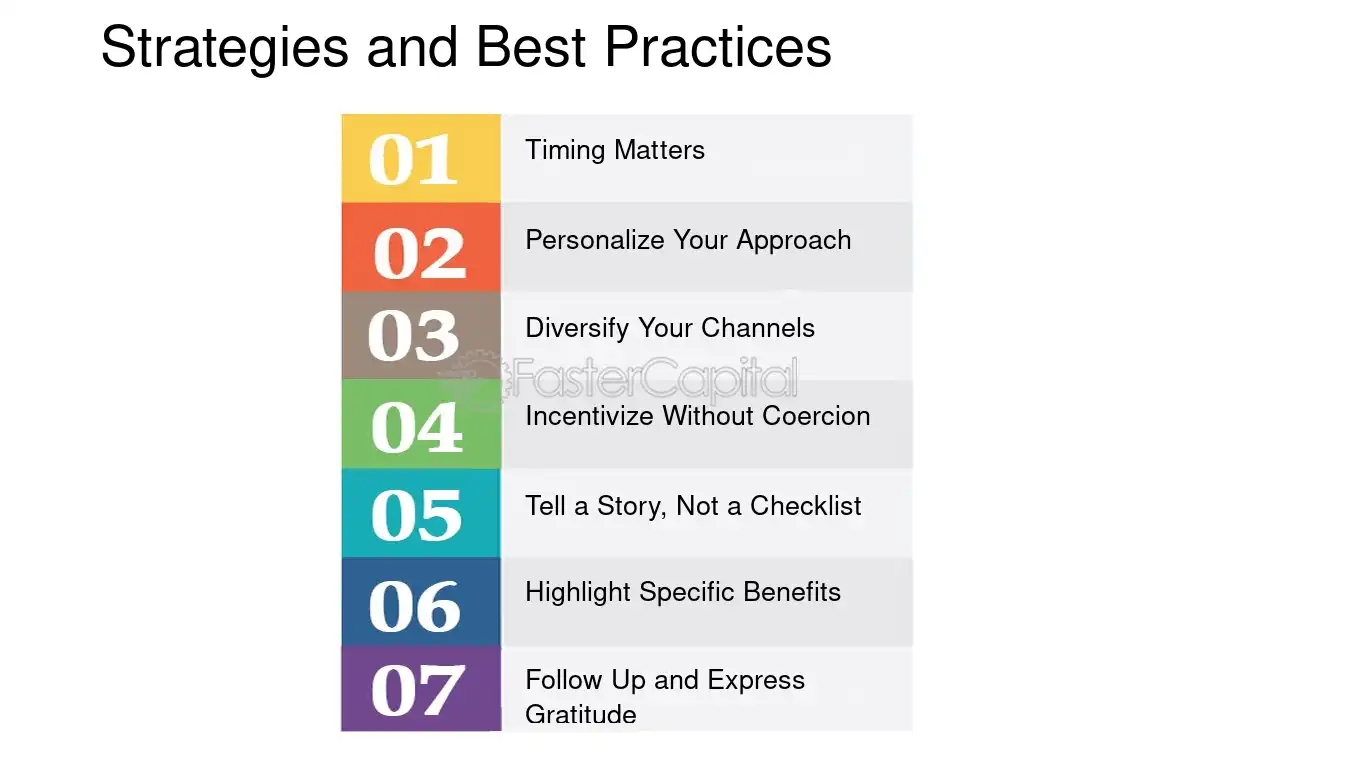 Strategies and Best Practices

01
Timing Matters

02
Personalize Your Approach

03
Diversify Your Channels

04
Incentivize Without Coercion

05
Tell a Story, Not a Checklist

06
Highlight Specific Benefits

07
Follow Up and Express Gratitude

FasterCapital